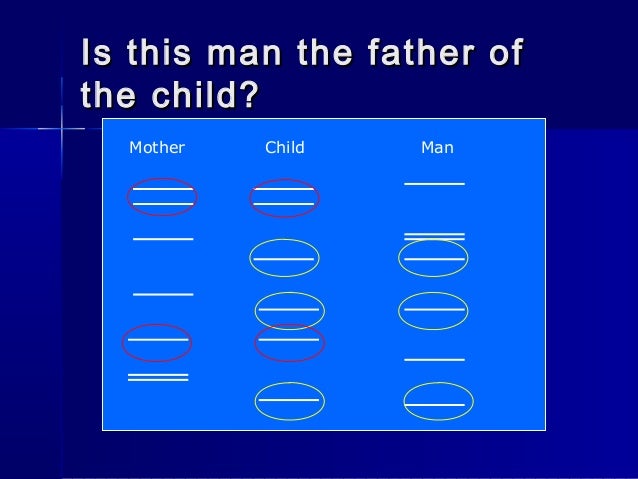 Is this man the father of the child?

Mother

Child

Man